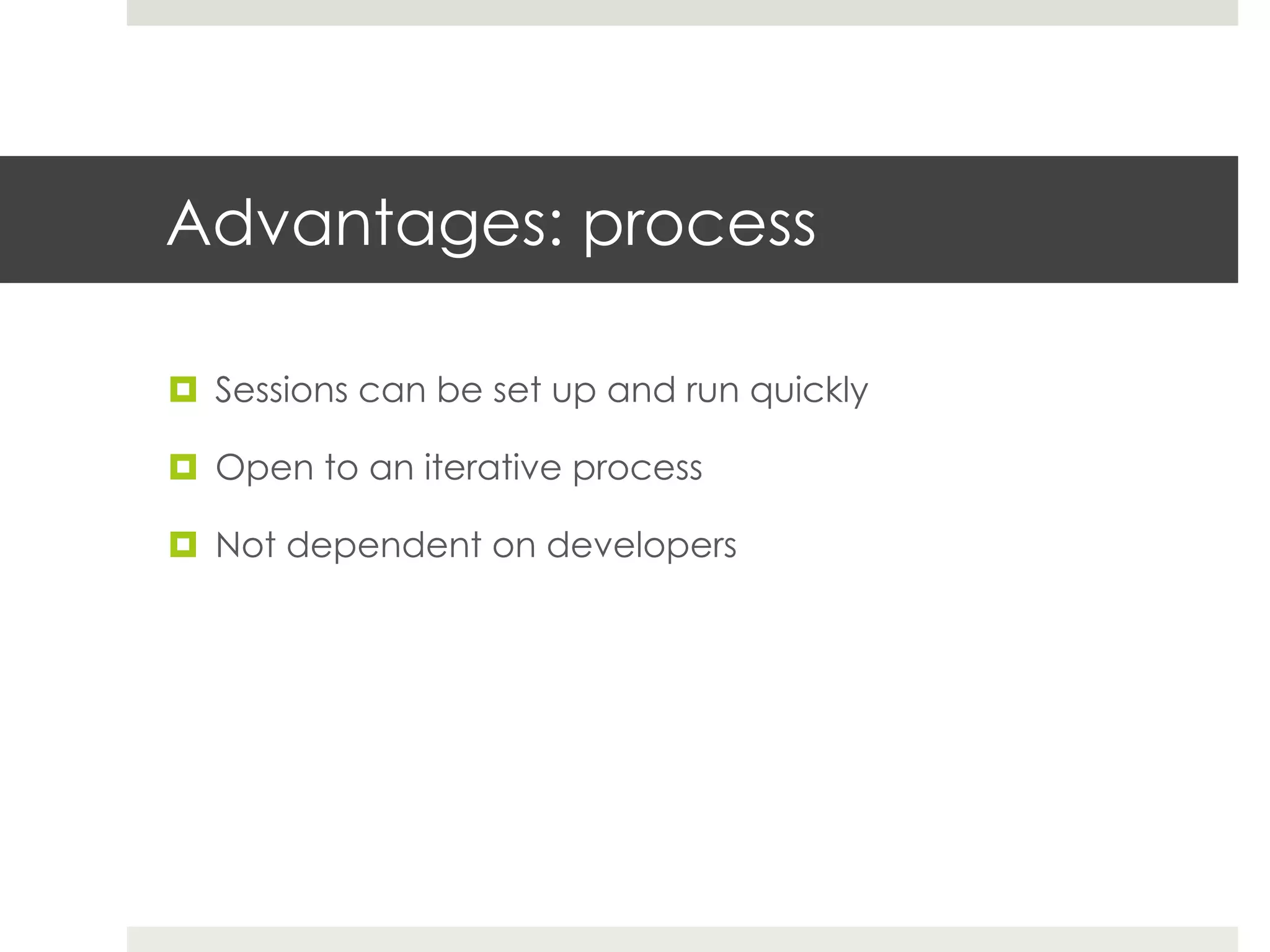 Advantages: process

Sessions can be set up and run quickly

Open to an iterative process

Not dependent on developers